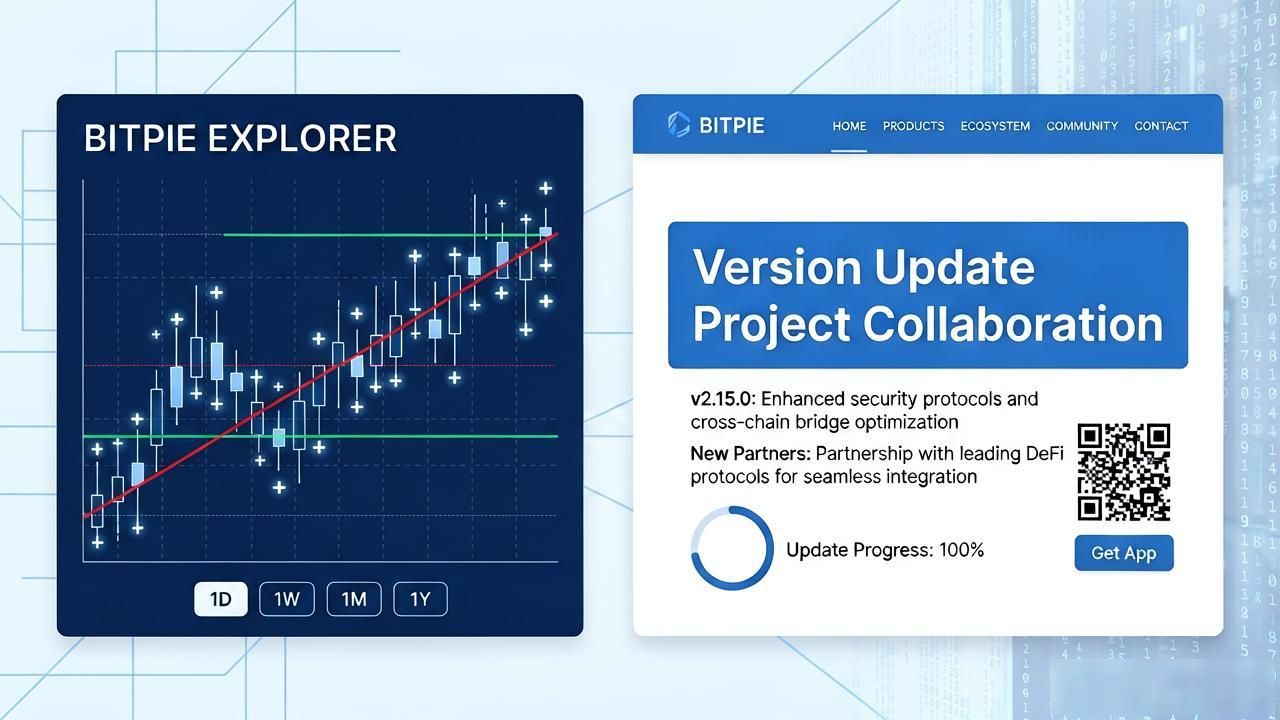 BITPIE EXPLORER

1D
1W
1M
1Y

BITPIE

HOME
PRODUCTS
ECOSYSTEM
COMMUNITY
CONTACT

Version Update
Project Collaboration

v2.15.0: Enhanced security protocols and cross-chain bridge optimization

New Partners: Partnership with leading DeFi protocols for seamless integration

Update Progress: 100%

Get App